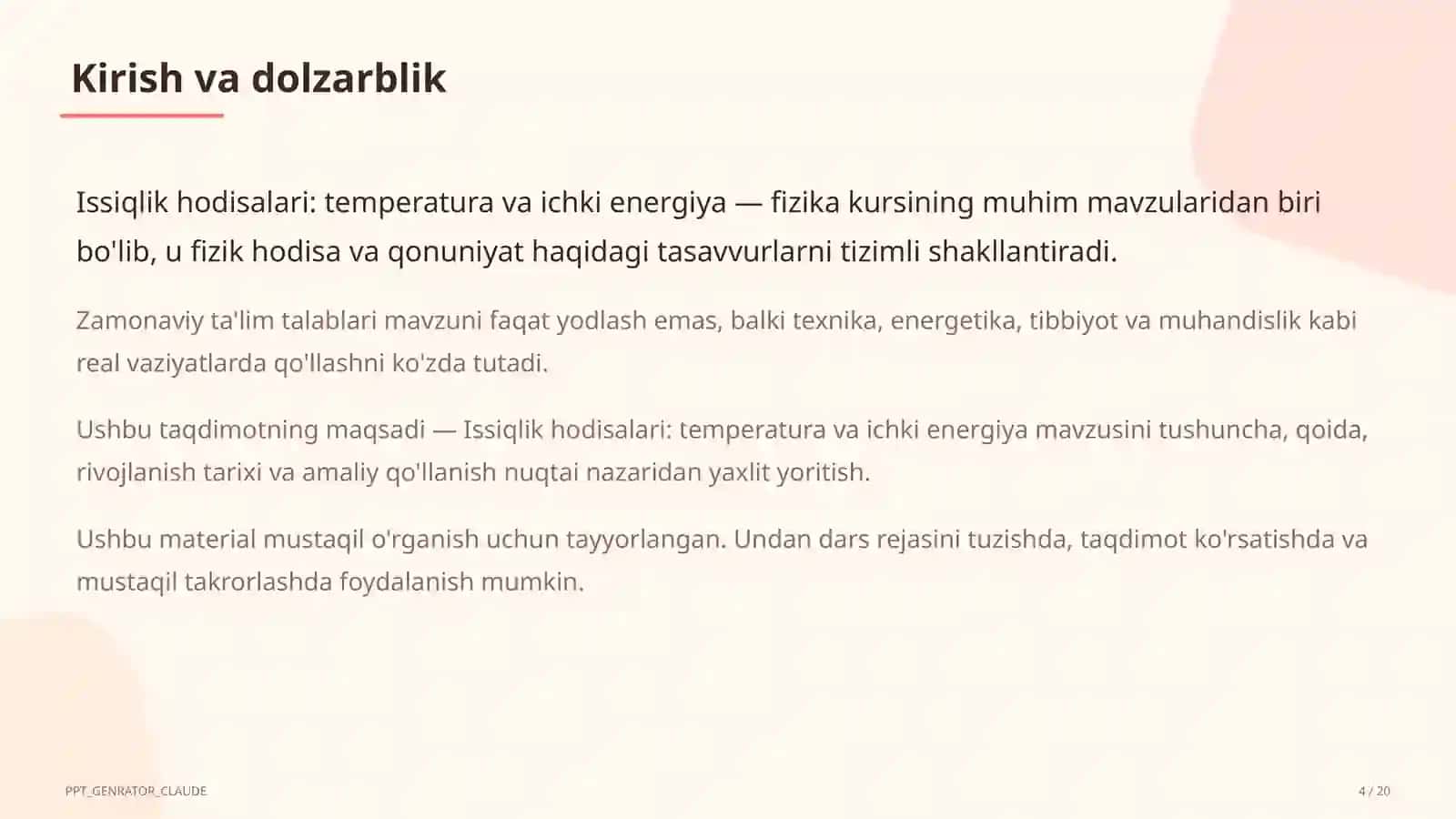 Kirish va dolzarblik

Issiqlik hodisalari: temperatura va ichki energiya — fizika kursining muhim mavzularidan biri bo'lib, u fizik hodisa va qonuniyat haqidagi tasavvurlarni tizimli shakllantiradi.

Zamonaviy ta'lim talablari mavzuni faqat yodlash emas, balki texnika, energetika, tibbiyot va muhandislik kabi real vaziyatlarda qo'llashni ko'zda tutadi.

Ushbu taqdimotning maqsadi — Issiqlik hodisalari: temperatura va ichki energiya mavzusini tushuncha, qoida, rivojlanish tarixi va amaliy qo'llanish nuqtai nazaridan yaxlit yoritish.

Ushbu material mustaqil o'rganish uchun tayyorlangan. Undan dars rejasini tuzishda, taqdimot ko'rsatishda va mustaqil takrorlashda foydalanish mumkin.

PPT_GENRATOR_CLAUDE

4 / 20